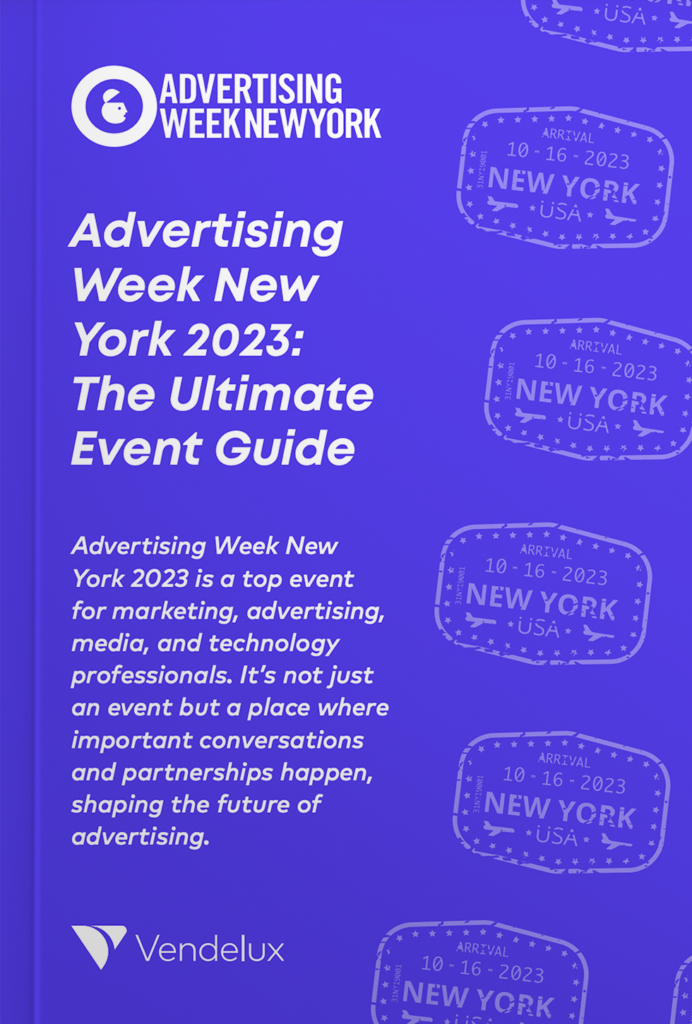 ADVERTISING WEEK NEW YORK

Advertising Week New York 2023: The Ultimate Event Guide

Advertising Week New York 2023 is a top event for marketing, advertising, media, and technology professionals. It's not just an event but a place where important conversations and partnerships happen, shaping the future of advertising.

Vendelux

USA

ARRIVAL
10 - 16 - 2023
NEW YORK
USA

ARRIVAL
10 - 16 - 2023
NEW YORK
USA

ARRIVAL
10 - 16 - 2023
NEW YORK
USA

ARRIVAL
10 - 16 - 2023
NEW YORK
USA

ARRIVAL
10 - 16 - 2023
NEW YORK